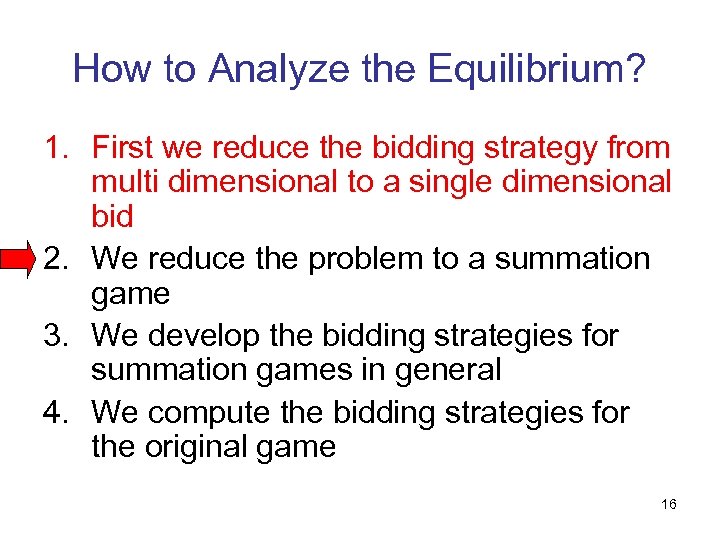 How to Analyze the Equilibrium?

1. First we reduce the bidding strategy from multi dimensional to a single dimensional bid
2. We reduce the problem to a summation game
3. We develop the bidding strategies for summation games in general
4. We compute the bidding strategies for the original game

16